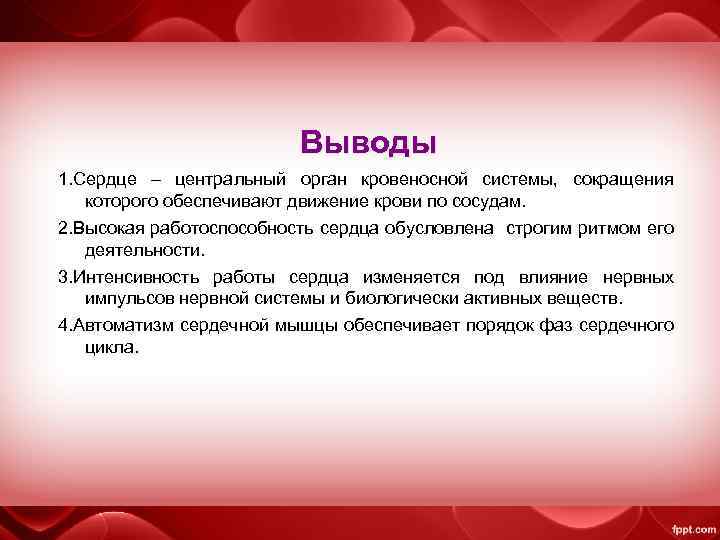 Выводы

1.Сердце – центральный орган кровеносной системы, сокращения которого обеспечивают движение крови по сосудам.

2.Высокая работоспособность сердца обусловлена строгим ритмом его деятельности.

3.Интенсивность работы сердца изменяется под влияние нервных импульсов нервной системы и биологически активных веществ.

4.Автоматизм сердечной мышцы обеспечивает порядок фаз сердечного цикла.

fppt.com